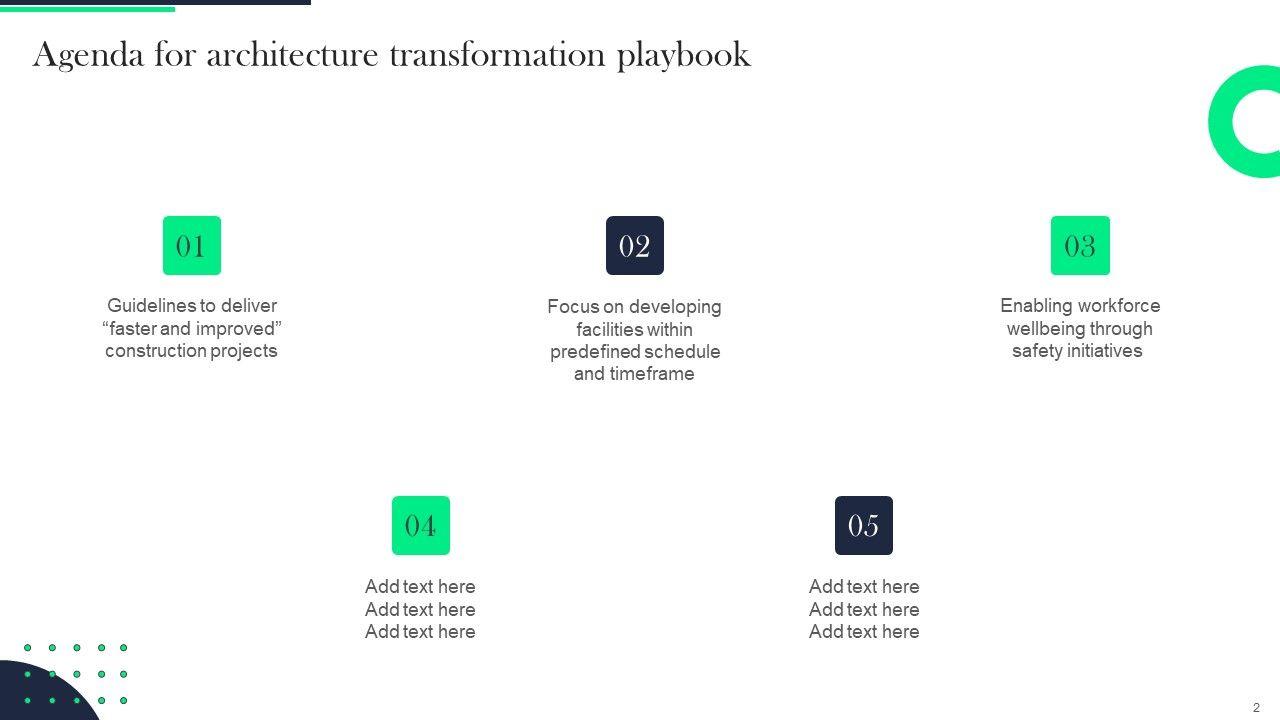 Agenda for architecture transformation playbook

01

Guidelines to deliver “faster and improved” construction projects

02

Focus on developing facilities within predefined schedule and timeframe

03

Enabling workforce wellbeing through safety initiatives

04

Add text here
Add text here
Add text here

05

Add text here
Add text here
Add text here

2